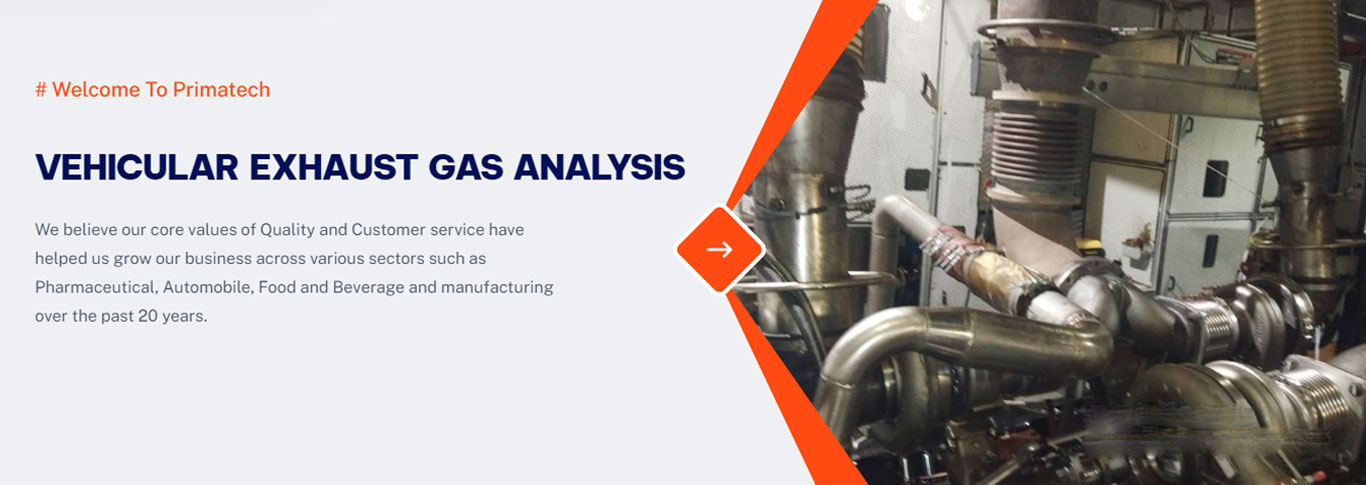 # Welcome To Primatech

VEHICULAR EXHAUST GAS ANALYSIS

We believe our core values of Quality and Customer service have helped us grow our business across various sectors such as Pharmaceutical, Automobile, Food and Beverage and manufacturing over the past 20 years.